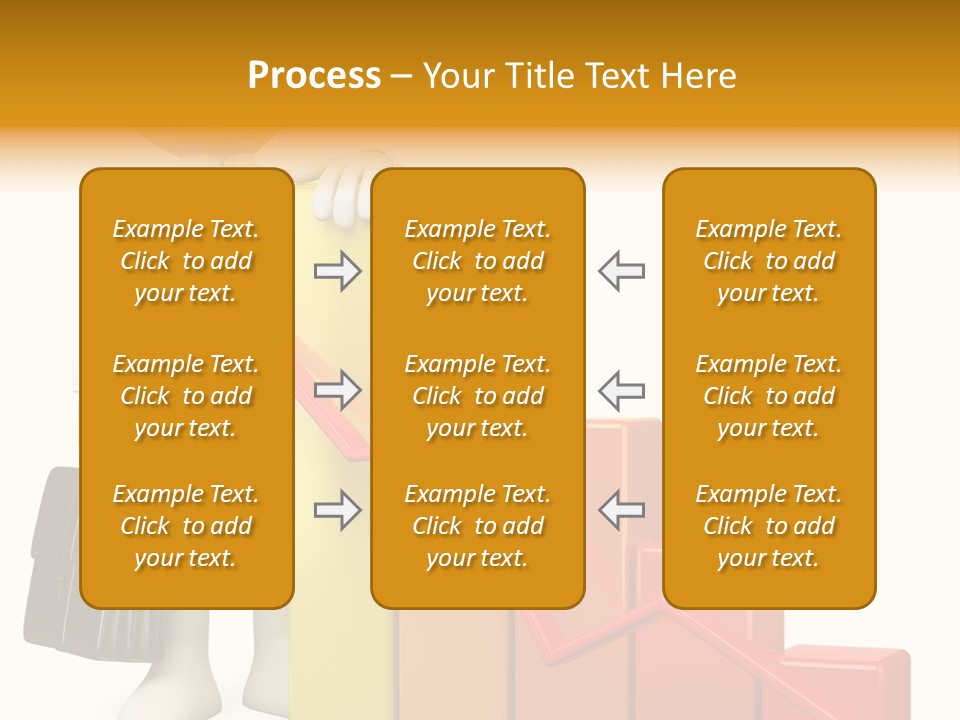 Process – Your Title Text Here

Example Text. Click to add your text.

Example Text. Click to add your text.

Example Text. Click to add your text.

Example Text. Click to add your text.

Example Text. Click to add your text.

Example Text. Click to add your text.

Example Text. Click to add your text.

Example Text. Click to add your text.

Example Text. Click to add your text.